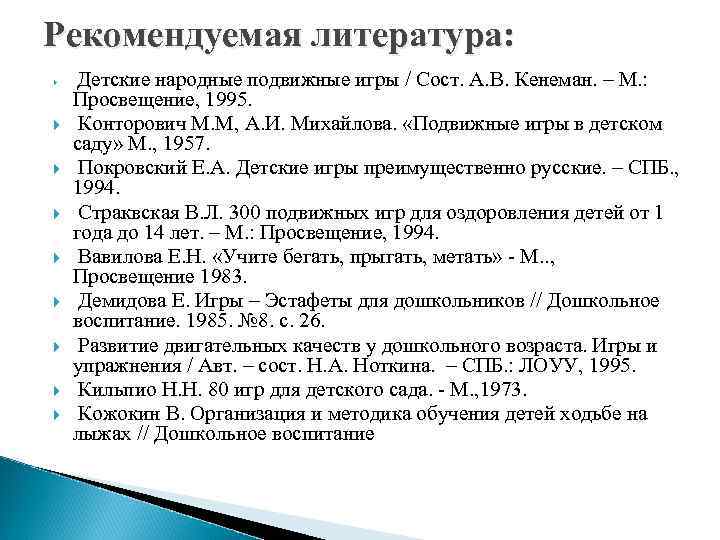 Рекомендуемая литература:

Детские народные подвижные игры / Сост. А.В. Кенеман. – М.: Просвещение, 1995.

Конторович М.М, А.И. Михайлова. «Подвижные игры в детском саду» М., 1957.

Покровский Е.А. Детские игры преимущественно русские. – СПБ., 1994.

Страквская В.Л. 300 подвижных игр для оздоровления детей от 1 года до 14 лет. – М.: Просвещение, 1994.

Вавилова Е.Н. «Учите бегать, прыгать, метать» - М.., Просвещение 1983.

Демидова Е. Игры – Эстафеты для дошкольников // Дошкольное воспитание. 1985. №8. с. 26.

Развитие двигательных качеств у дошкольного возраста. Игры и упражнения / Авт. – сост. Н.А. Ноткина. – СПБ.: ЛОУУ, 1995.

Кильпио Н.Н. 80 игр для детского сада. - М.,1973.

Кожокин В. Организация и методика обучения детей ходьбе на лыжах // Дошкольное воспитание